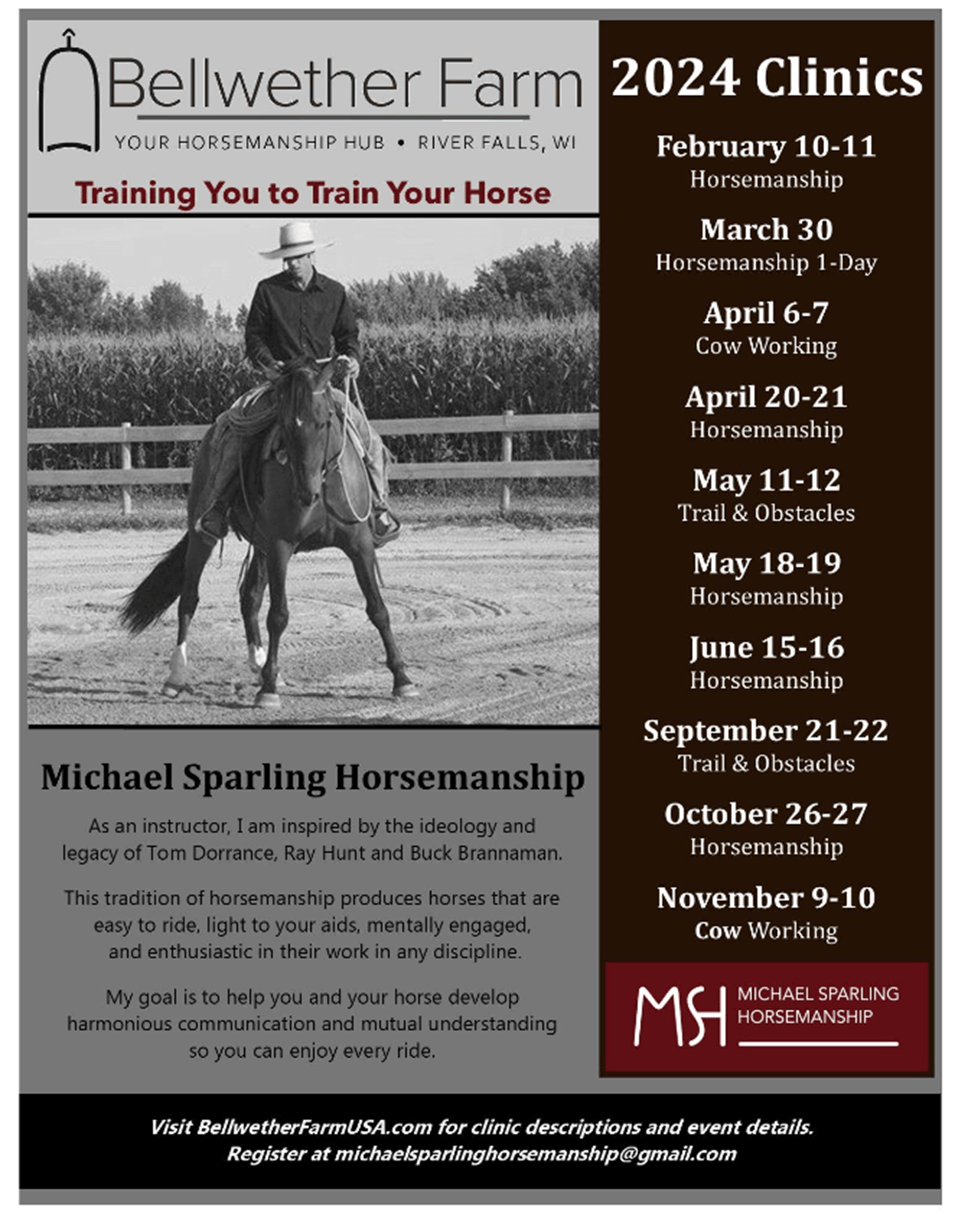 Bellwether Farm
YOUR HORSEMANSHIP HUB • RIVER FALLS, WI

Training You to Train Your Horse

Michael Sparling Horsemanship

As an instructor, I am inspired by the ideology and legacy of Tom Dorrance, Ray Hunt and Buck Brannaman.

This tradition of horsemanship produces horses that are easy to ride, light to your aids, mentally engaged, and enthusiastic in their work in any discipline.

My goal is to help you and your horse develop harmonious communication and mutual understanding so you can enjoy every ride.

2024 Clinics

February 10-11
Horsemanship

March 30
Horsemanship 1-Day

April 6-7
Cow Working

April 20-21
Horsemanship

May 11-12
Trail & Obstacles

May 18-19
Horsemanship

June 15-16
Horsemanship

September 21-22
Trail & Obstacles

October 26-27
Horsemanship

November 9-10
Cow Working

MSH MICHAEL SPARLING HORSEMANSHIP

Visit BellwetherFarmUSA.com for clinic descriptions and event details.
Register at michaelsparlinghorsemanship@gmail.com